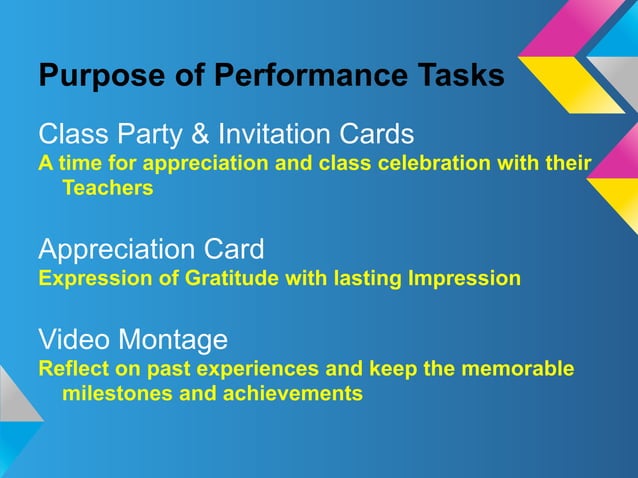 Purpose of Performance Tasks

Class Party & Invitation Cards
A time for appreciation and class celebration with their Teachers

Appreciation Card
Expression of Gratitude with lasting Impression

Video Montage
Reflect on past experiences and keep the memorable milestones and achievements